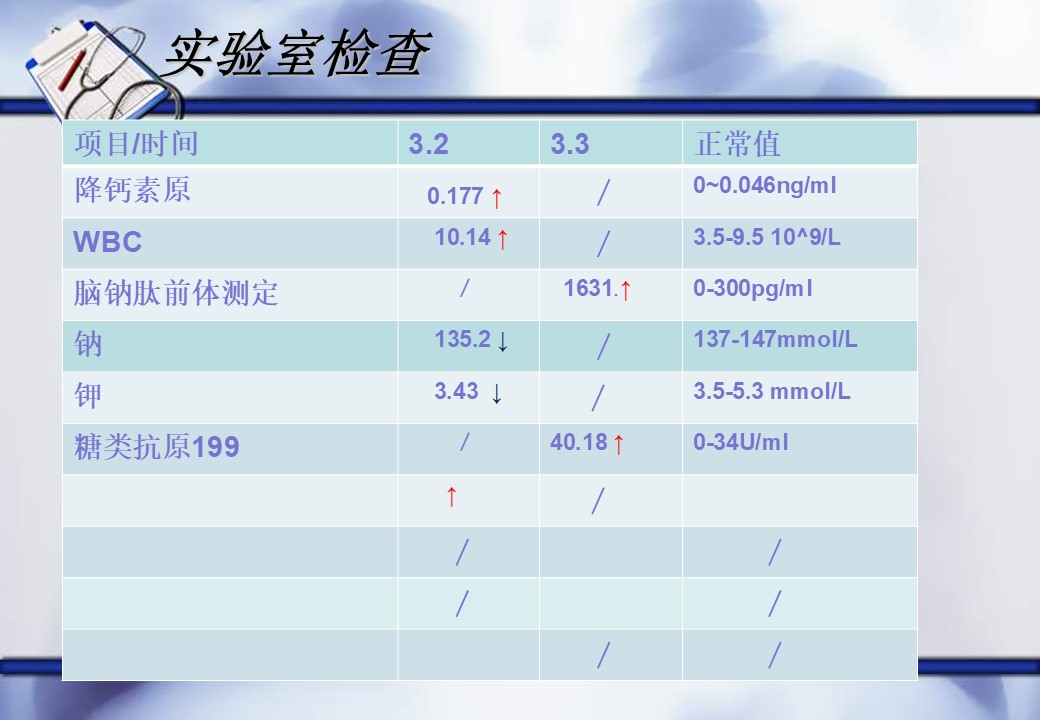 实验室检查

| 项目/时间 | 3.2 | 3.3 | 正常值 |
|---|---|---|---|
| 降钙素原 | 0.177 ↑ | / | 0~0.046ng/ml |
| WBC | 10.14 ↑ | / | 3.5-9.5 10^9/L |
| 脑钠肽前体测定 | / | 1631.↑ | 0-300pg/ml |
| 钠 | 135.2 ↓ | / | 137-147mmol/L |
| 钾 | 3.43 ↓ | / | 3.5-5.3 mmol/L |
| 糖类抗原199 | / | 40.18 ↑ | 0-34U/ml |
| | ↑ | / | |
| | / | | / |
| | / | | / |
| | | / | / |